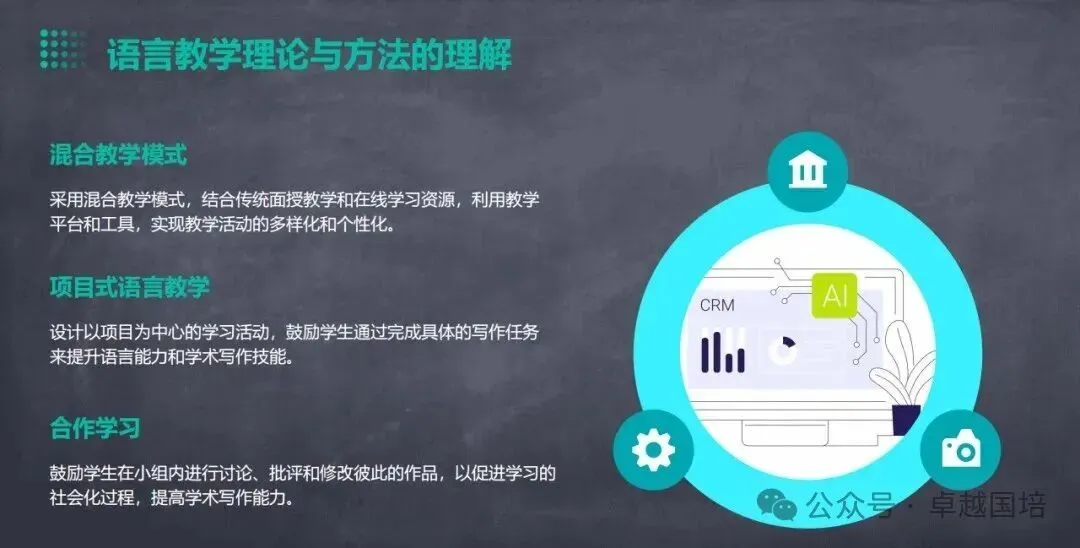 语言教学理论与方法的理解

混合教学模式

采用混合教学模式，结合传统面授教学和在线学习资源，利用教学平台和工具，实现教学活动的多样化和个性化。

项目式语言教学

设计以项目为中心的学习活动，鼓励学生通过完成具体的写作任务来提升语言能力和学术写作技能。

合作学习

鼓励学生在小组内进行讨论、批评和修改彼此的作品，以促进学习的社会化过程，提高学术写作能力。

CRM

AI

公众号 · 卓越国培